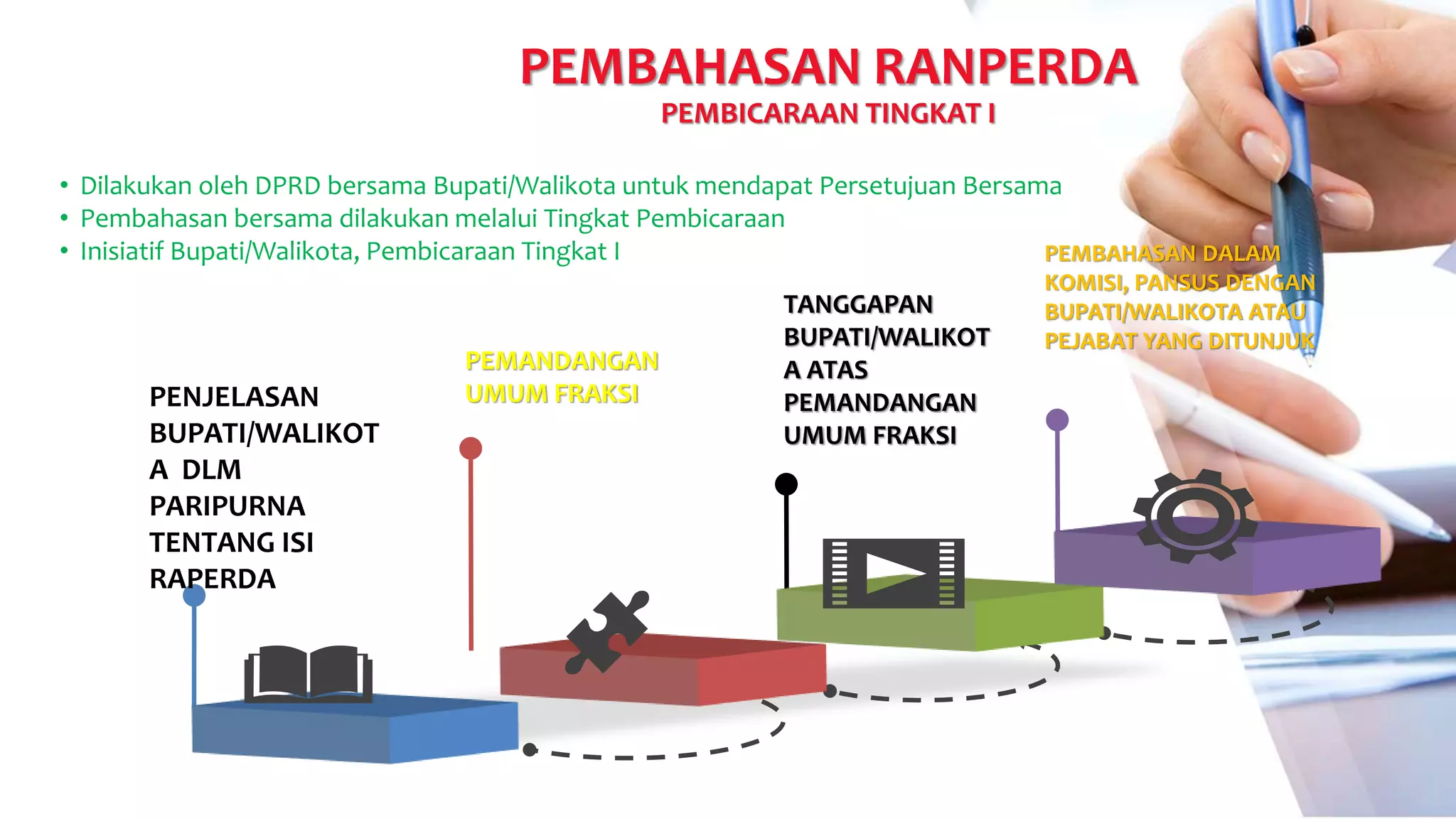 PEMBAHASAN RANPERDA
PEMBICARAAN TINGKAT I

• Dilakukan oleh DPRD bersama Bupati/Walikota untuk mendapat Persetujuan Bersama
• Pembahasan bersama dilakukan melalui Tingkat Pembicaraan
• Inisiatif Bupati/Walikota, Pembicaraan Tingkat I

PENJELASAN BUPATI/WALIKOTA DLM PARIPURNA TENTANG ISI RAPERDA

PEMANDANGAN UMUM FRAKSI

TANGGAPAN BUPATI/WALIKOTA ATAS PEMANDANGAN UMUM FRAKSI

PEMBAHASAN DALAM KOMISI, PANSUS DENGAN BUPATI/WALIKOTA ATAU PEJABAT YANG DITUNJUK